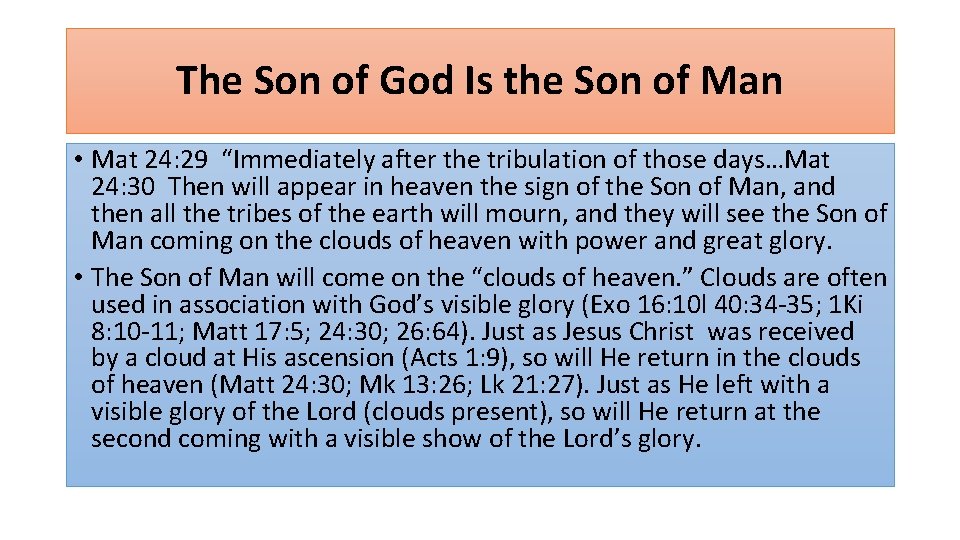 The Son of God Is the Son of Man

• Mat 24:29 “Immediately after the tribulation of those days…Mat 24:30 Then will appear in heaven the sign of the Son of Man, and then all the tribes of the earth will mourn, and they will see the Son of Man coming on the clouds of heaven with power and great glory.

• The Son of Man will come on the “clouds of heaven.” Clouds are often used in association with God’s visible glory (Exo 16:10l 40:34-35; 1Ki 8:10-11; Matt 17:5; 24:30; 26:64). Just as Jesus Christ was received by a cloud at His ascension (Acts 1:9), so will He return in the clouds of heaven (Matt 24:30; Mk 13:26; Lk 21:27). Just as He left with a visible glory of the Lord (clouds present), so will He return at the second coming with a visible show of the Lord’s glory.